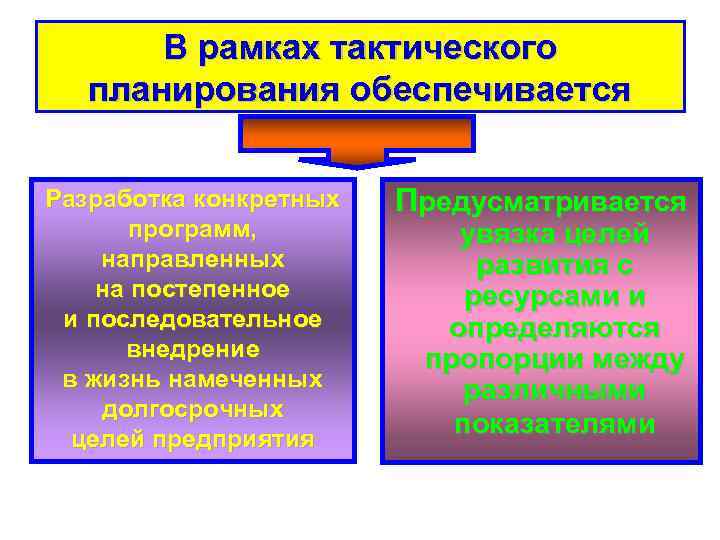 В рамках тактического планирования обеспечивается

Разработка конкретных программ, направленных на постепенное и последовательное внедрение в жизнь намеченных долгосрочных целей предприятия

Предусматривается увязка целей развития с ресурсами и определяются пропорции между различными показателями